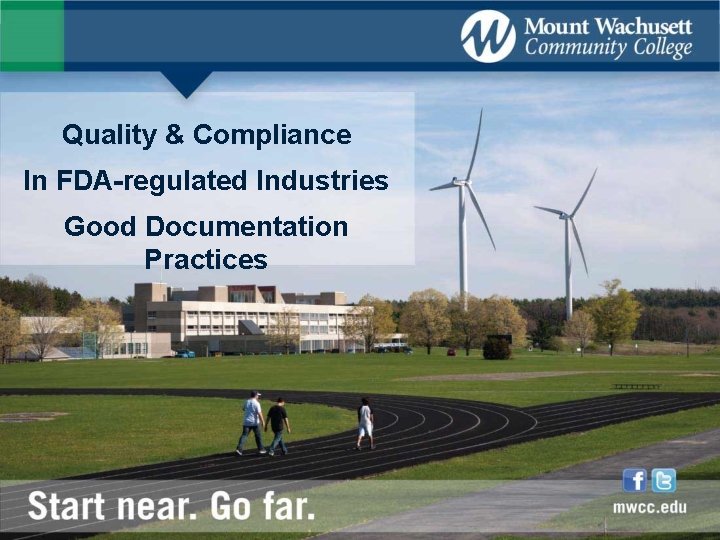 Mount Wachusett
Community College

Quality & Compliance
In FDA-regulated Industries
Good Documentation Practices

Start near. Go far.

mwcc.edu